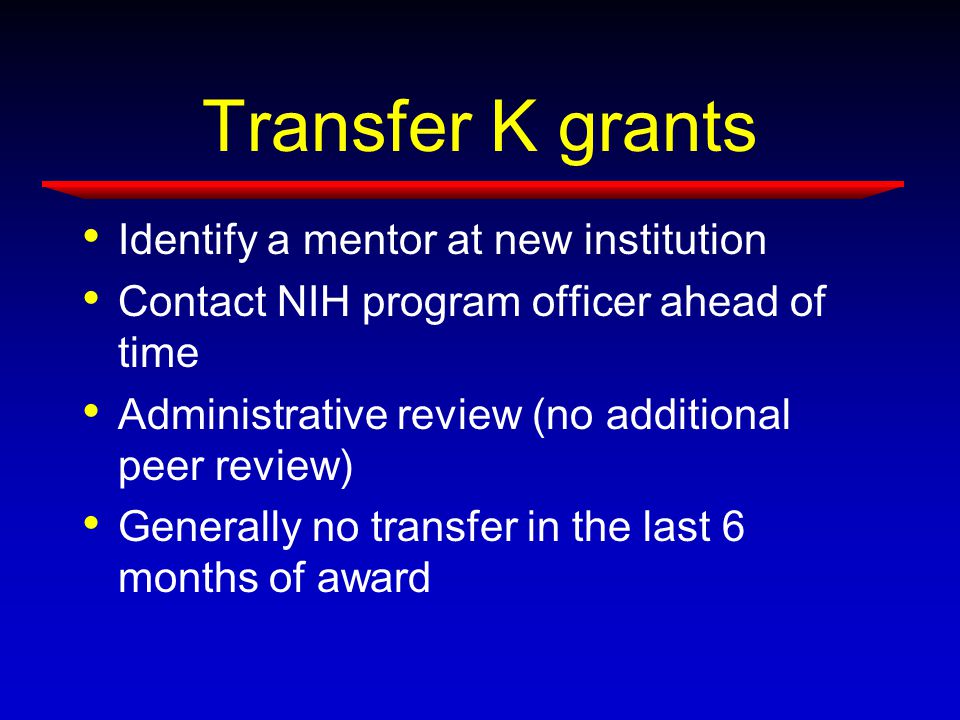 Transfer K grants

• Identify a mentor at new institution
• Contact NIH program officer ahead of time
• Administrative review (no additional peer review)
• Generally no transfer in the last 6 months of award